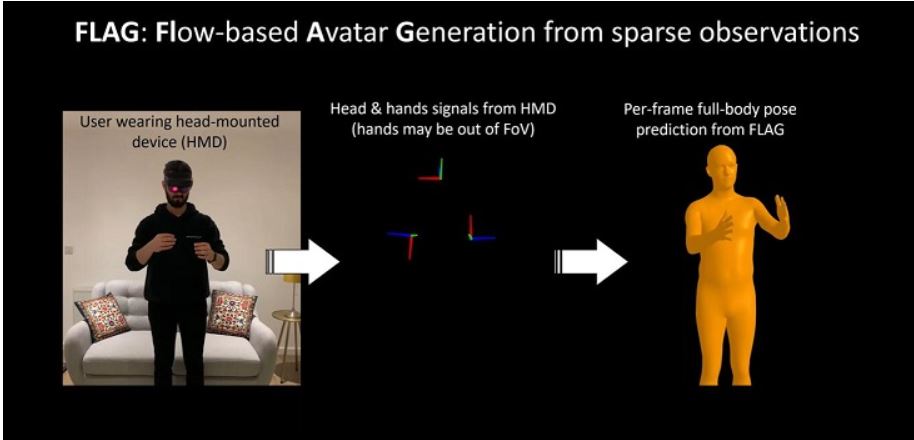 FLAG: Flow-based Avatar Generation from sparse observations

User wearing head-mounted device (HMD)

Head & hands signals from HMD (hands may be out of FoV)

Per-frame full-body pose prediction from FLAG